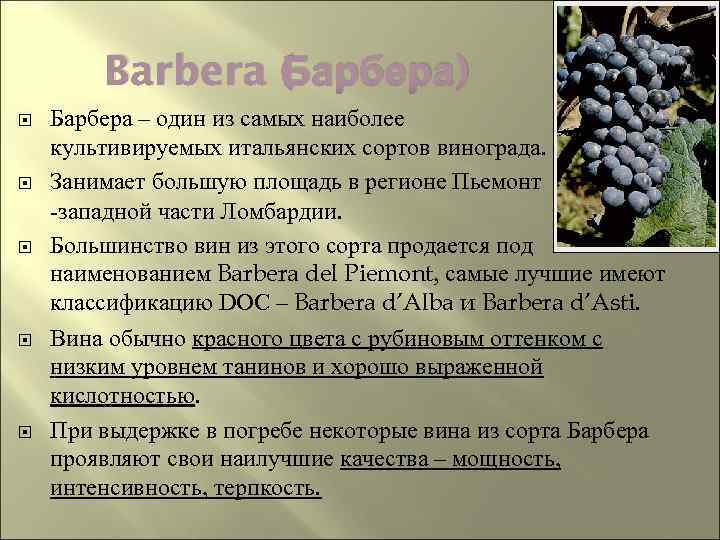 Barbera (Барбера)

Барбера – один из самых наиболее культивируемых итальянских сортов винограда.

Занимает большую площадь в регионе Пьемонт -западной части Ломбардии.

Большинство вин из этого сорта продается под наименованием Barbera del Piemont, самые лучшие имеют классификацию DOC – Barbera d'Alba и Barbera d'Asti.

Вина обычно красного цвета с рубиновым оттенком с низким уровнем танинов и хорошо выраженной кислотностью.

При выдержке в погребе некоторые вина из сорта Барбера проявляют свои наилучшие качества – мощность, интенсивность, терпкость.